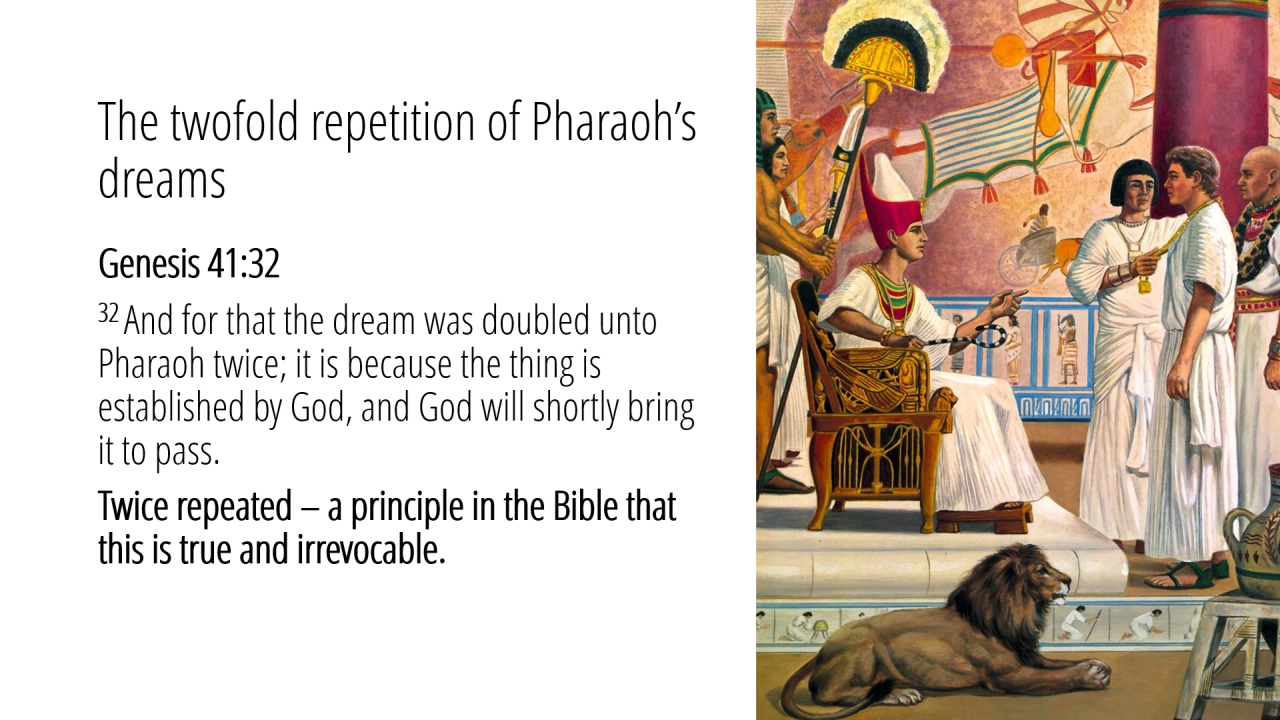 The twofold repetition of Pharaoh's dreams

Genesis 41:32

$^{32}$ And for that the dream was doubled unto Pharaoh twice; it is because the thing is established by God, and God will shortly bring it to pass.

Twice repeated – a principle in the Bible that this is true and irrevocable.